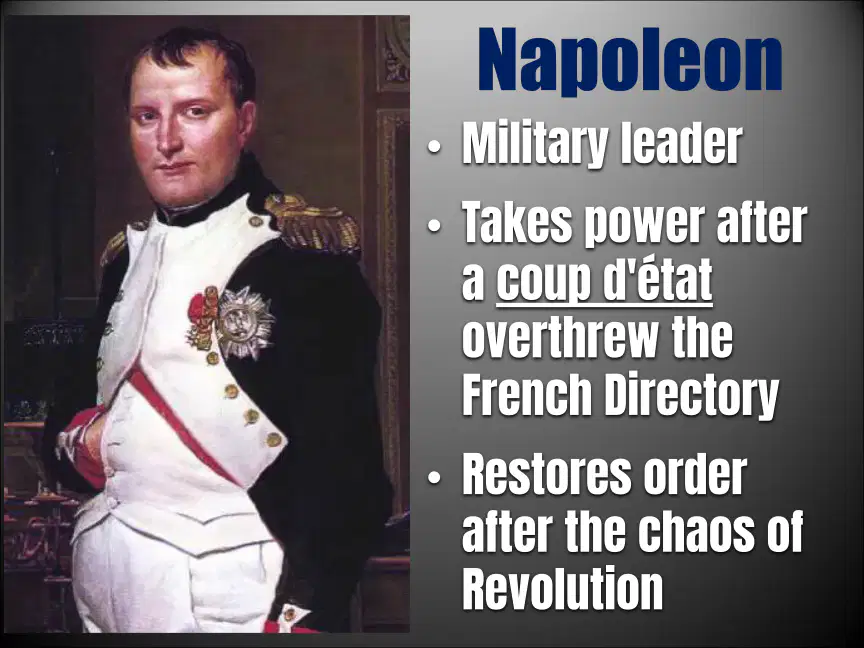 Napoleon

• Military leader

• Takes power after a coup d'état overthrew the French Directory

• Restores order after the chaos of Revolution